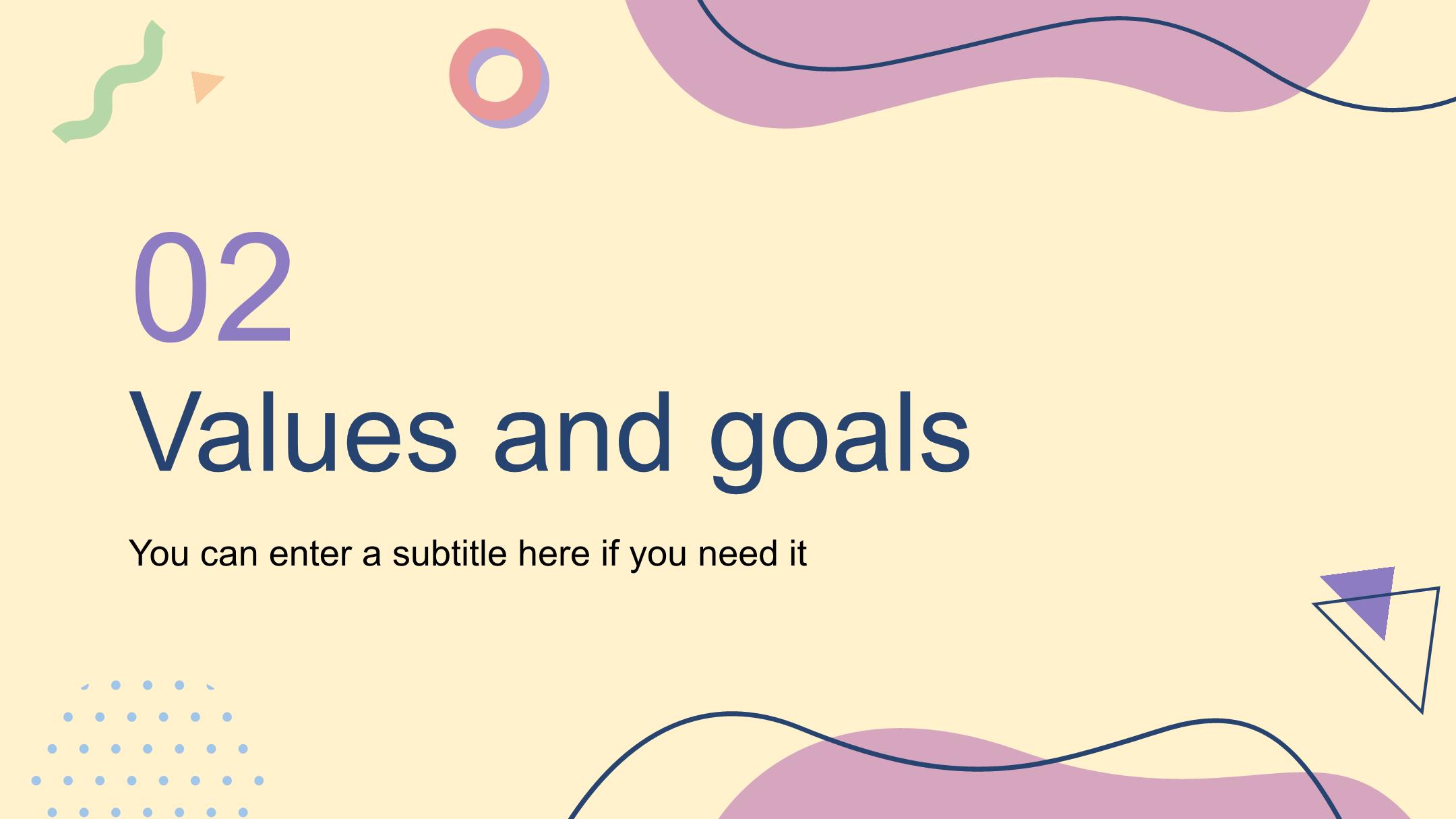 02

Values and goals

You can enter a subtitle here if you need it